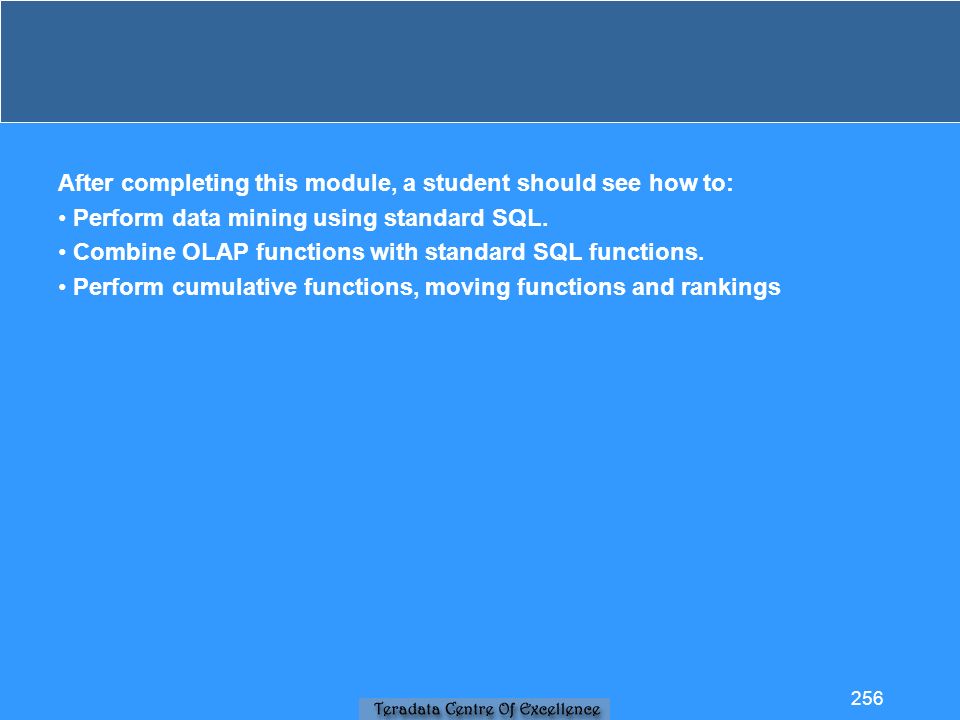 After completing this module, a student should see how to:
• Perform data mining using standard SQL.
• Combine OLAP functions with standard SQL functions.
• Perform cumulative functions, moving functions and rankings

Teradata Centre Of Excellence

256